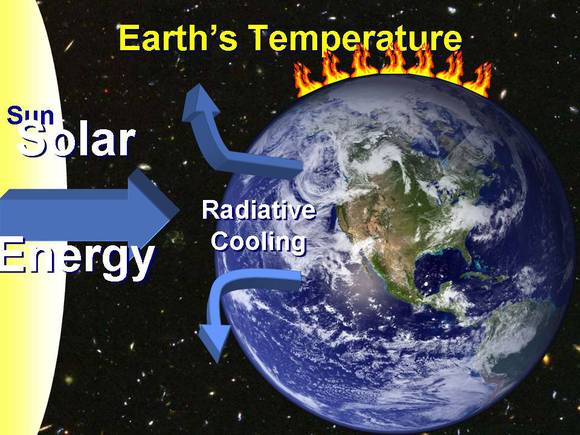 Earth's Temperature

Sun

Solar

Energy

Radiative Cooling